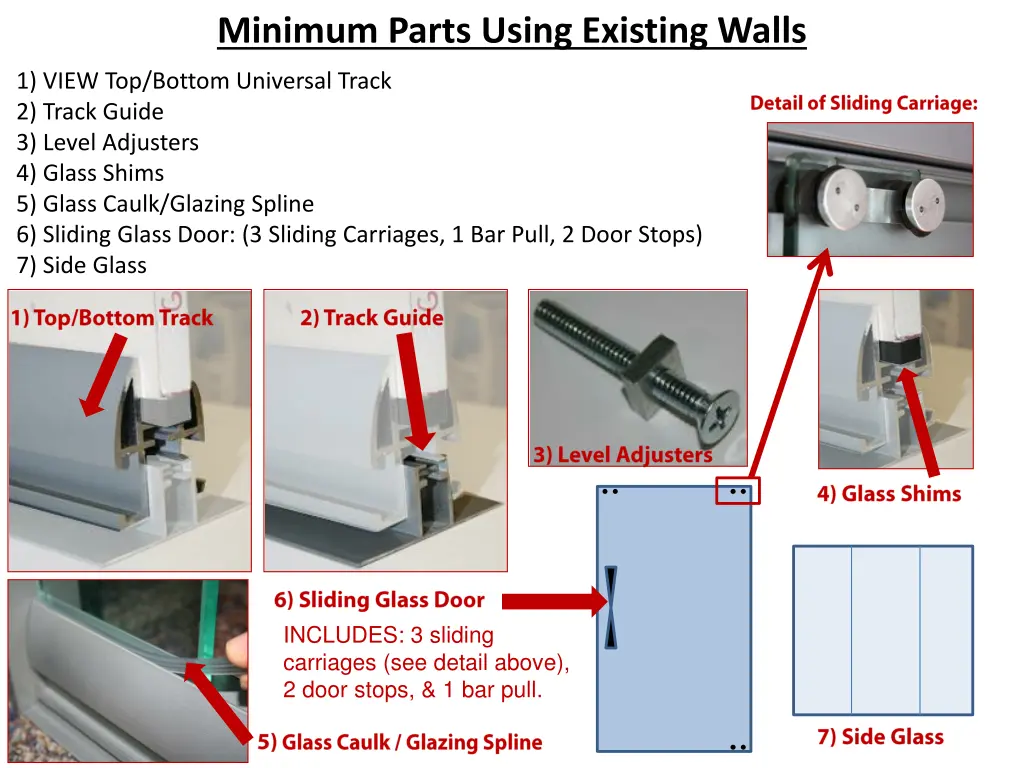 Minimum Parts Using Existing Walls

1) VIEW Top/Bottom Universal Track
2) Track Guide
3) Level Adjusters
4) Glass Shims
5) Glass Caulk/Glazing Spline
6) Sliding Glass Door: (3 Sliding Carriages, 1 Bar Pull, 2 Door Stops)
7) Side Glass

Detail of Sliding Carriage:

1) Top/Bottom Track

2) Track Guide

3) Level Adjusters

4) Glass Shims

6) Sliding Glass Door

INCLUDES: 3 sliding carriages (see detail above), 2 door stops, & 1 bar pull.

5) Glass Caulk / Glazing Spline

7) Side Glass